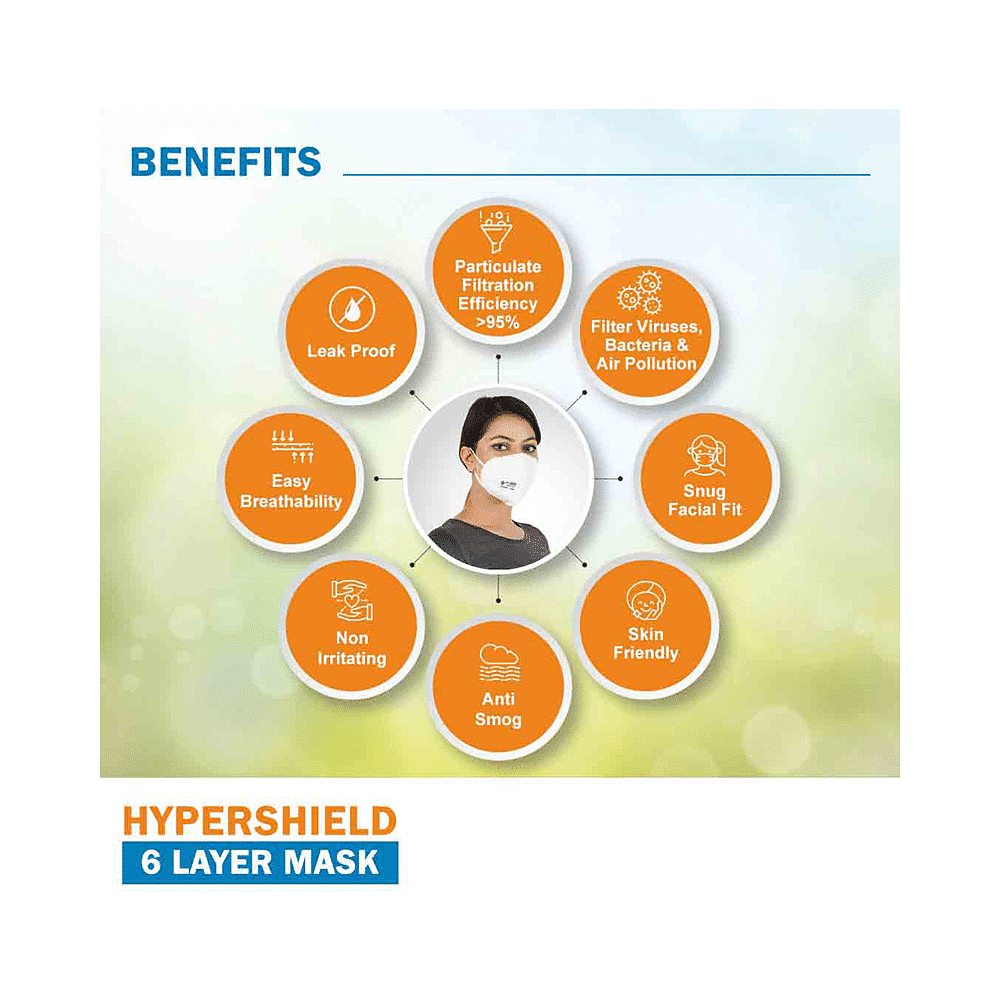 BENEFITS

Particulate Filtration Efficiency >95%

Filter Viruses, Bacteria & Air Pollution

Snug Facial Fit

Skin Friendly

Anti Smog

Non Irritating

Easy Breathability

Leak Proof

HYPERSHIELD
6 LAYER MASK